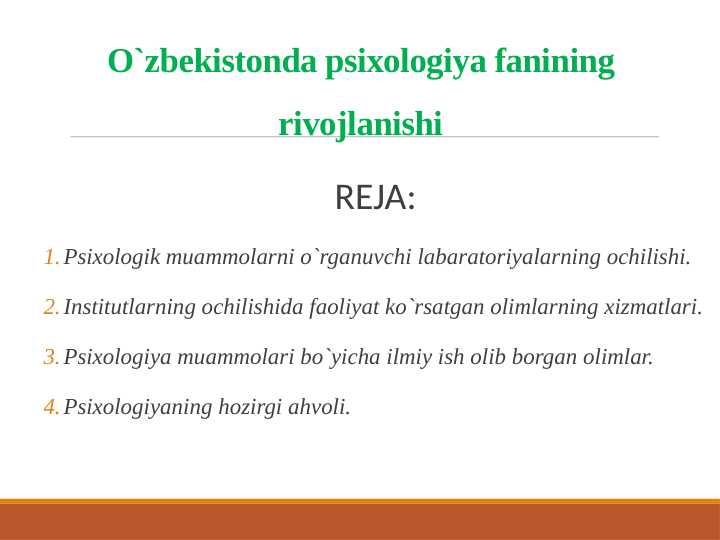 O`zbekistonda psixologiya fanining rivojlanishi

REJA:

1. Psixologik muammolarni o`rganuvchi labaratoriyalarning ochilishi.

2. Institutlarning ochilishida faoliyat ko`rsatgan olimlarning xizmatlari.

3. Psixologiya muammolari bo`yicha ilmiy ish olib borgan olimlar.

4. Psixologiyaning hozirgi ahvoli.